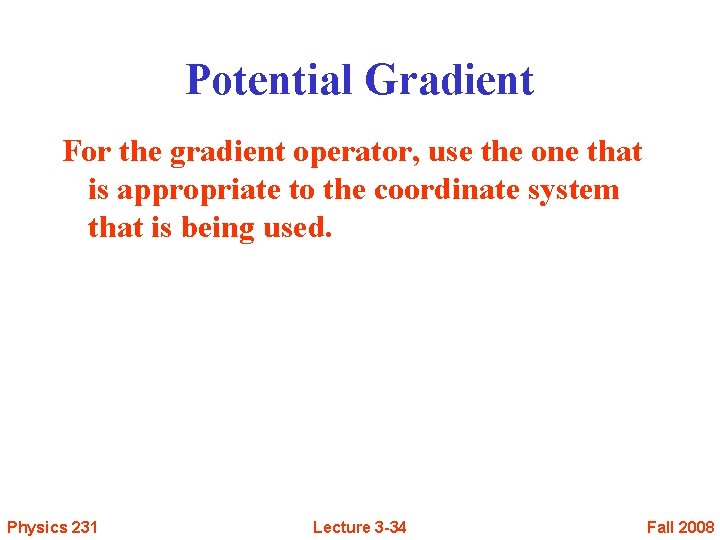 Potential Gradient

For the gradient operator, use the one that is appropriate to the coordinate system that is being used.

Physics 231 Lecture 3-34 Fall 2008